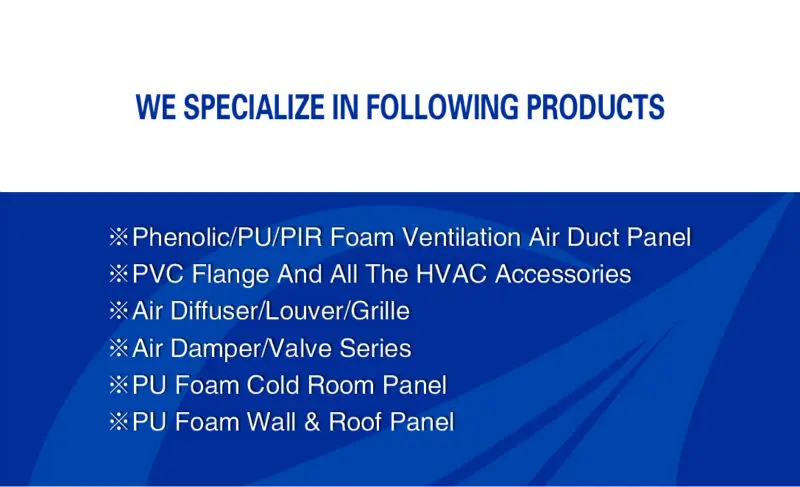 WE SPECIALIZE IN FOLLOWING PRODUCTS

※Phenolic/PU/PIR Foam Ventilation Air Duct Panel
※PVC Flange And All The HVAC Accessories
※Air Diffuser/Louver/Grille
※Air Damper/Valve Series
※PU Foam Cold Room Panel
※PU Foam Wall & Roof Panel